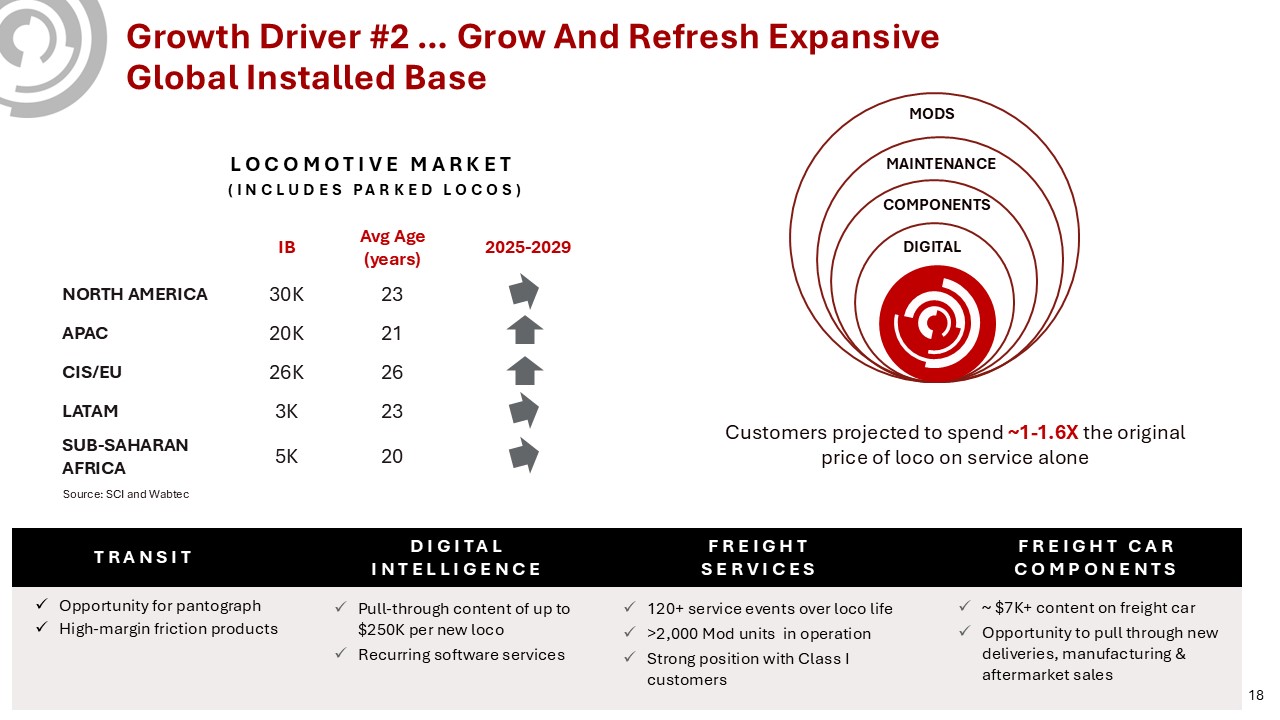 Growth Driver #2 … Grow And Refresh Expansive Global Installed Base

LOCOMOTIVE MARKET
(INCLUDES PARKED LOCOS)

| | IB | Avg Age (years) | 2025-2029 |
|---|---|---|---|
| NORTH AMERICA | 30K | 23 | |
| APAC | 20K | 21 | |
| CIS/EU | 26K | 26 | |
| LATAM | 3K | 23 | |
| SUB-SAHARAN AFRICA | 5K | 20 | |

Source: SCI and Wabtec

MODS
MAINTENANCE
COMPONENTS
DIGITAL

Customers projected to spend ~1-1.6X the original price of loco on service alone

TRANSIT
✓ Opportunity for pantograph
✓ High-margin friction products

DIGITAL INTELLIGENCE
✓ Pull-through content of up to $250K per new loco
✓ Recurring software services

FREIGHT SERVICES
✓ 120+ service events over loco life
✓ >2,000 Mod units in operation
✓ Strong position with Class I customers

FREIGHT CAR COMPONENTS
✓ ~ $7K+ content on freight car
✓ Opportunity to pull through new deliveries, manufacturing & aftermarket sales

18